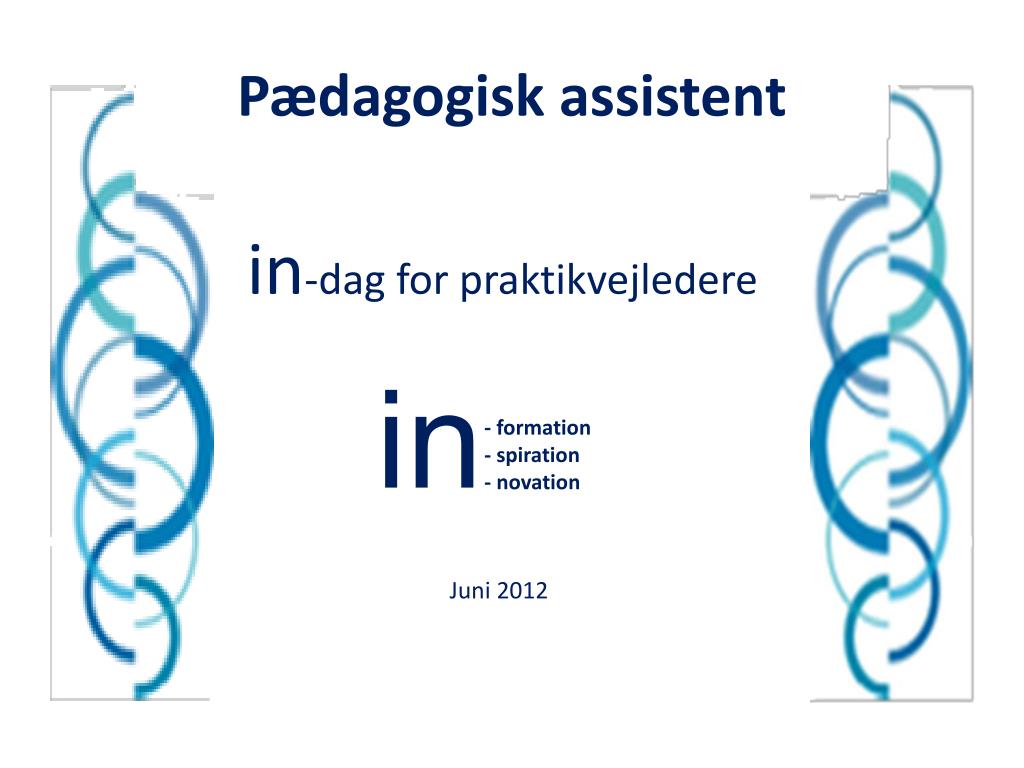 Pædagogisk assistent

in-dag for praktikvejledere

in
- formation
- spiration
- novation

Juni 2012